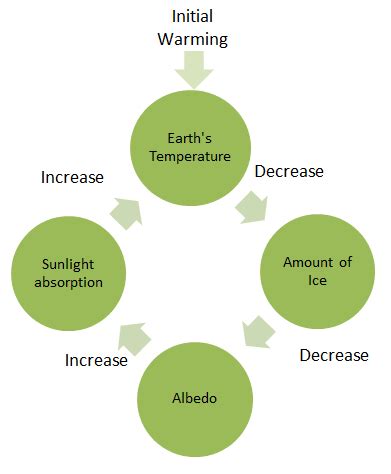 Initial Warming

Earth's Temperature

Decrease

Amount of Ice

Decrease

Albedo

Increase

Sunlight absorption

Increase